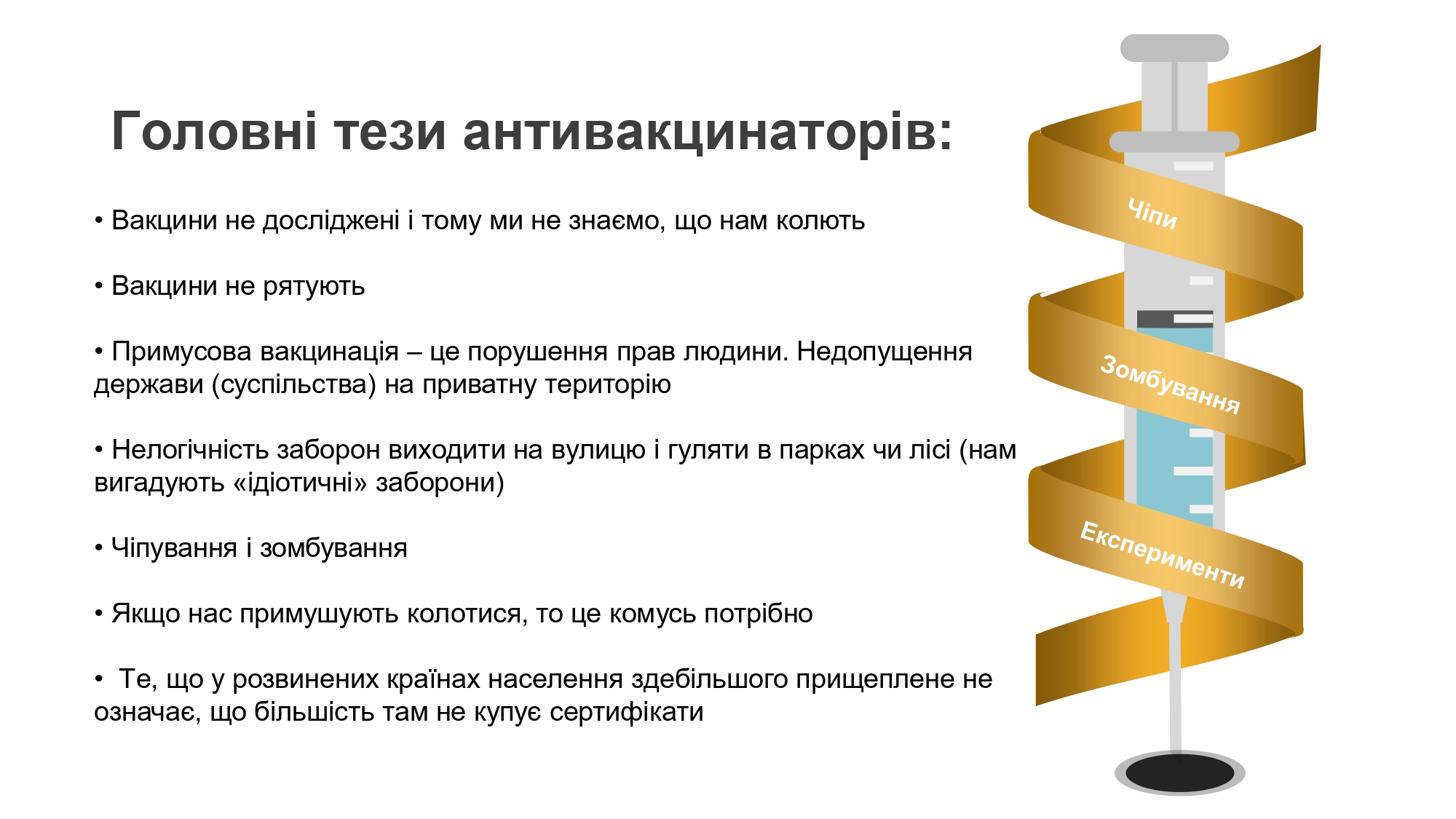 Головні тези антивакцинаторів:

• Вакцини не досліджені і тому ми не знаємо, що нам колють

• Вакцини не рятують

• Примусова вакцинація – це порушення прав людини. Недопущення держави (суспільства) на приватну територію

• Нелогічність заборон виходити на вулицю і гуляти в парках чи лісі (нам вигадують «ідіотичні» заборони)

• Чіпування і зомбування

• Якщо нас примушують колотися, то це комусь потрібно

• Те, що у розвинених країнах населення здебільшого прищеплене не означає, що більшість там не купує сертифікати

Чіпи

Зомбування

Експерименти